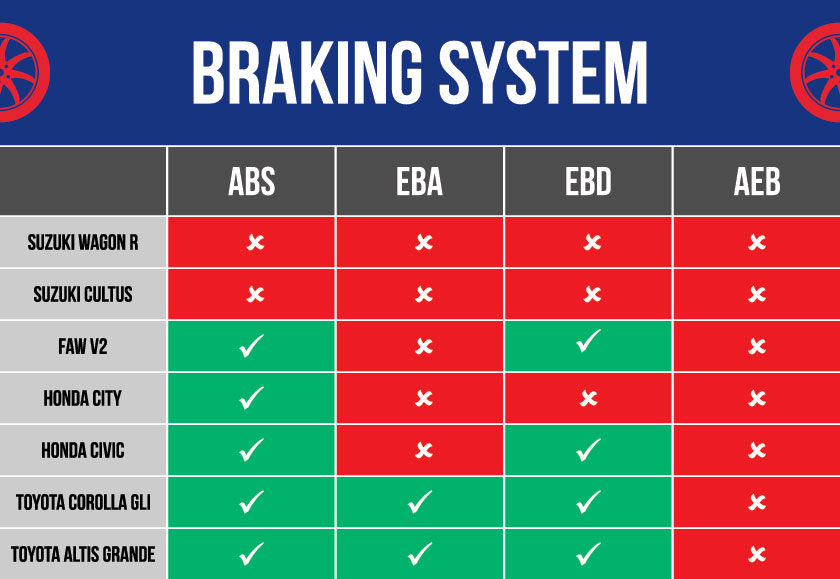 BRAKING SYSTEM

| | ABS | EBA | EBD | AEB |
|---|---|---|---|---|
| SUZUKI WAGON R | ✗ | ✗ | ✗ | ✗ |
| SUZUKI CULTUS | ✗ | ✗ | ✗ | ✗ |
| FAW V2 | ✓ | ✗ | ✓ | ✗ |
| HONDA CITY | ✓ | ✗ | ✗ | ✗ |
| HONDA CIVIC | ✓ | ✗ | ✓ | ✗ |
| TOYOTA COROLLA GLI | ✓ | ✓ | ✓ | ✗ |
| TOYOTA ALTIS GRANDE | ✓ | ✓ | ✓ | ✗ |